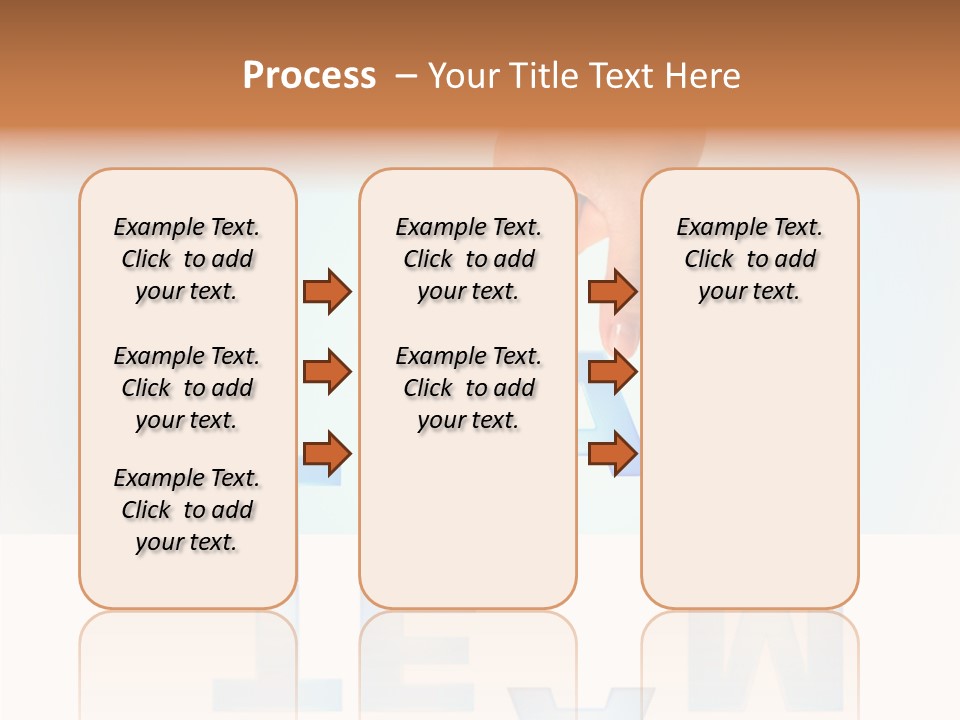 Process – Your Title Text Here

Example Text. Click to add your text.

Example Text. Click to add your text.

Example Text. Click to add your text.

Example Text. Click to add your text.

Example Text. Click to add your text.

Example Text. Click to add your text.